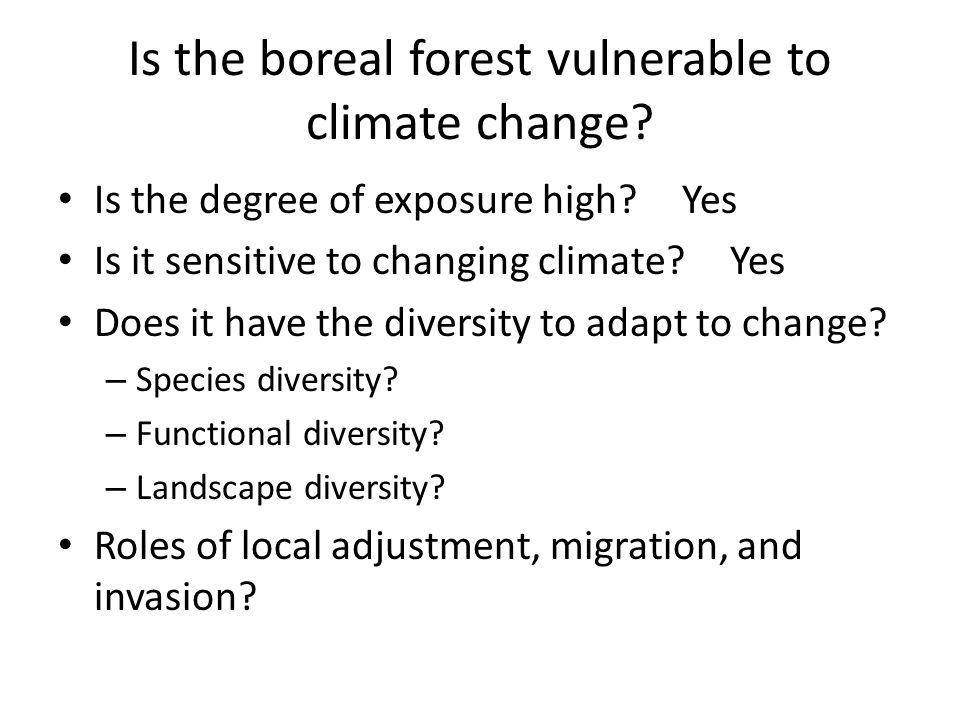 Is the boreal forest vulnerable to climate change?

• Is the degree of exposure high? Yes
• Is it sensitive to changing climate? Yes
• Does it have the diversity to adapt to change?
– Species diversity?
– Functional diversity?
– Landscape diversity?
• Roles of local adjustment, migration, and invasion?